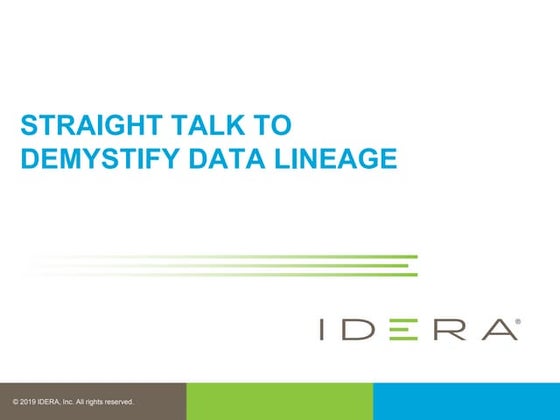 STRAIGHT TALK TO DEMYSTIFY DATA LINEAGE

IDERA®

© 2019 IDERA, Inc. All rights reserved.